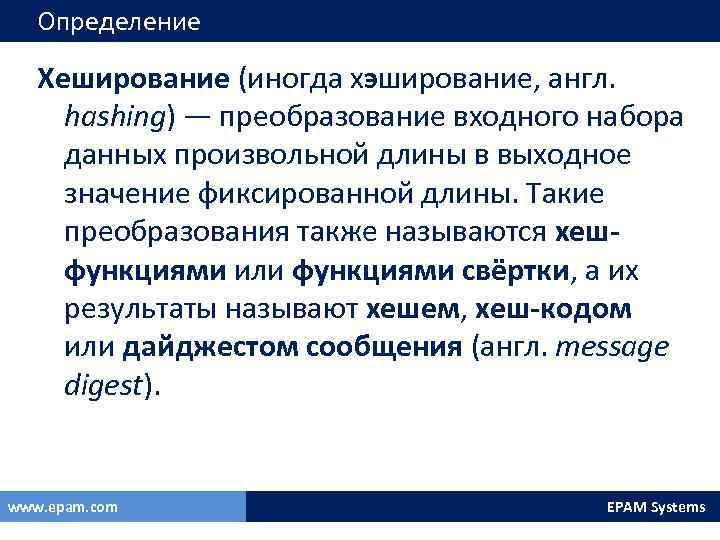 Определение

Хеширование (иногда хэширование, англ. hashing) — преобразование входного набора данных произвольной длины в выходное значение фиксированной длины. Такие преобразования также называются хеш-функциями или функциями свёртки, а их результаты называют хешем, хеш-кодом или дайджестом сообщения (англ. message digest).

www.epam.com

EPAM Systems